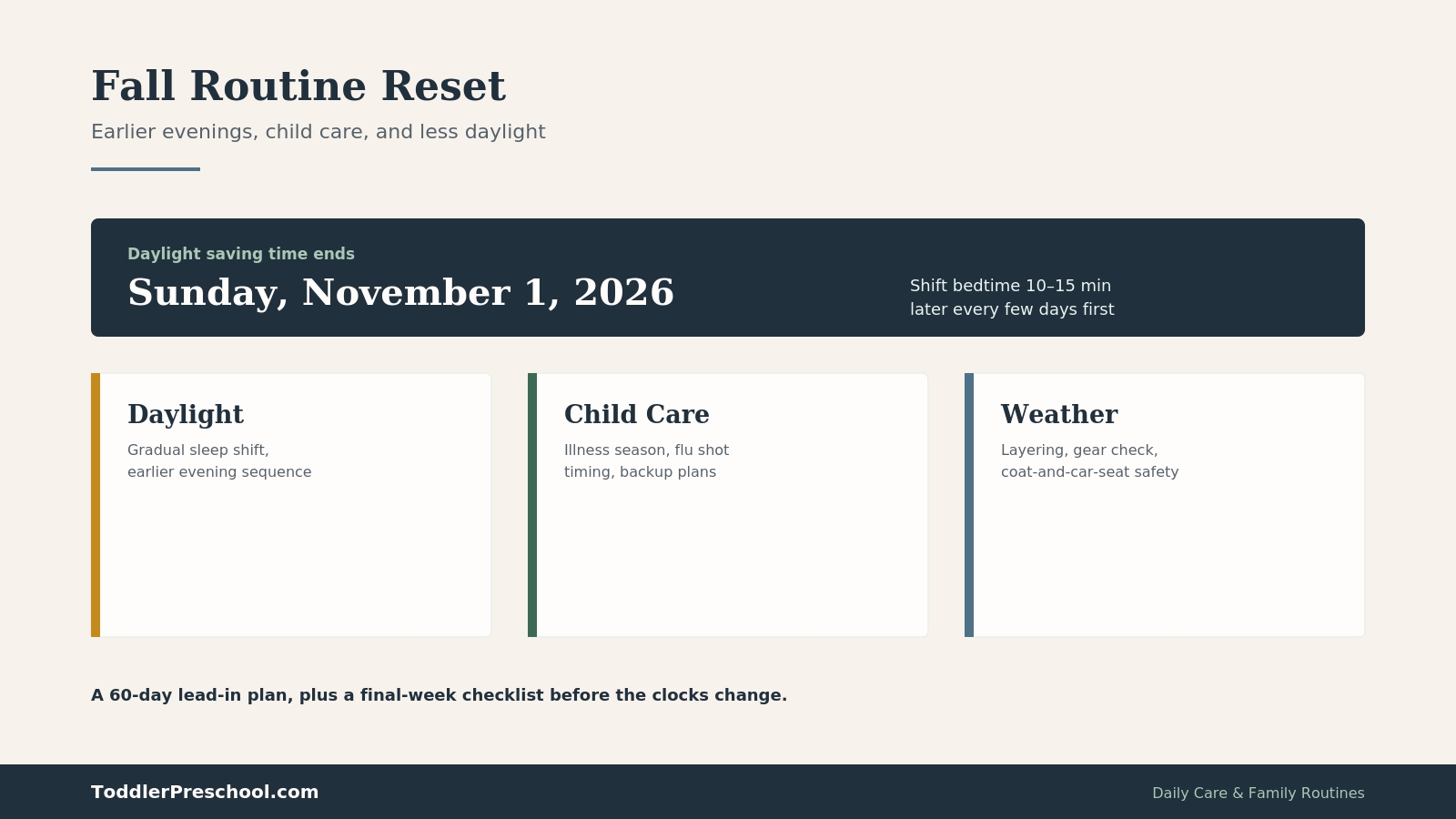 Fall Routine Reset

Earlier evenings, child care, and less daylight

Daylight saving time ends

Sunday, November 1, 2026

Shift bedtime 10–15 min later every few days first

Daylight

Gradual sleep shift, earlier evening sequence

Child Care

Illness season, flu shot timing, backup plans

Weather

Layering, gear check, coat-and-car-seat safety

A 60-day lead-in plan, plus a final-week checklist before the clocks change.

ToddlerPreschool.com

Daily Care & Family Routines